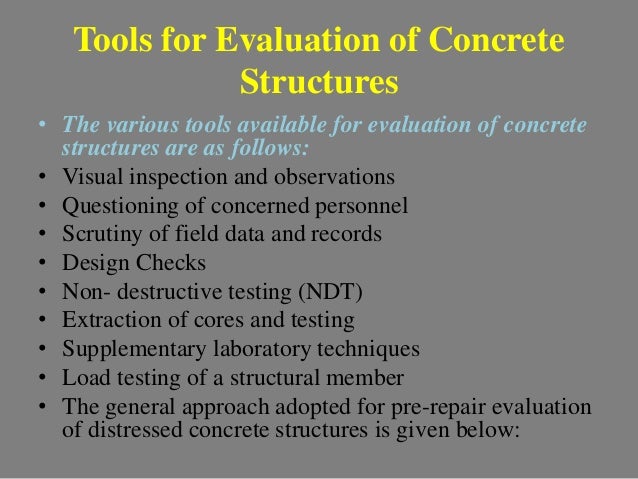 Tools for Evaluation of Concrete Structures

• The various tools available for evaluation of concrete structures are as follows:
• Visual inspection and observations
• Questioning of concerned personnel
• Scrutiny of field data and records
• Design Checks
• Non- destructive testing (NDT)
• Extraction of cores and testing
• Supplementary laboratory techniques
• Load testing of a structural member
• The general approach adopted for pre-repair evaluation of distressed concrete structures is given below: